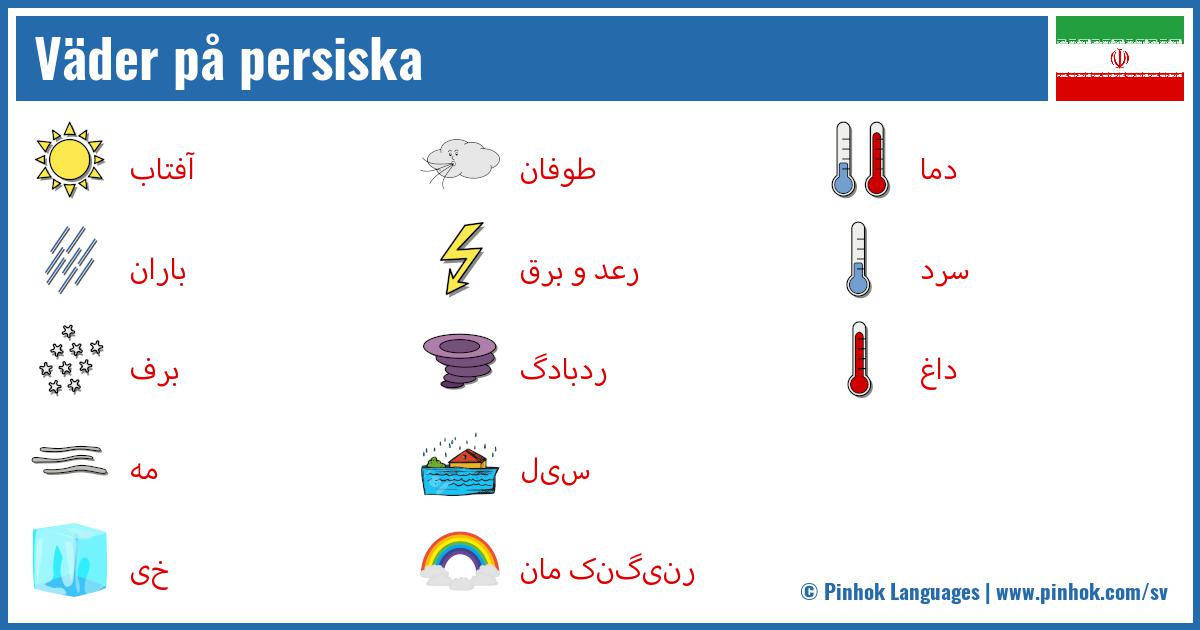 Väder på persiska

آفتاب

باران

برف

مه

خی

طوفان

رعد و برق

ردبادگ

سیل

رنیگنک مان

دما

سرد

داغ

© Pinhok Languages | www.pinhok.com/sv